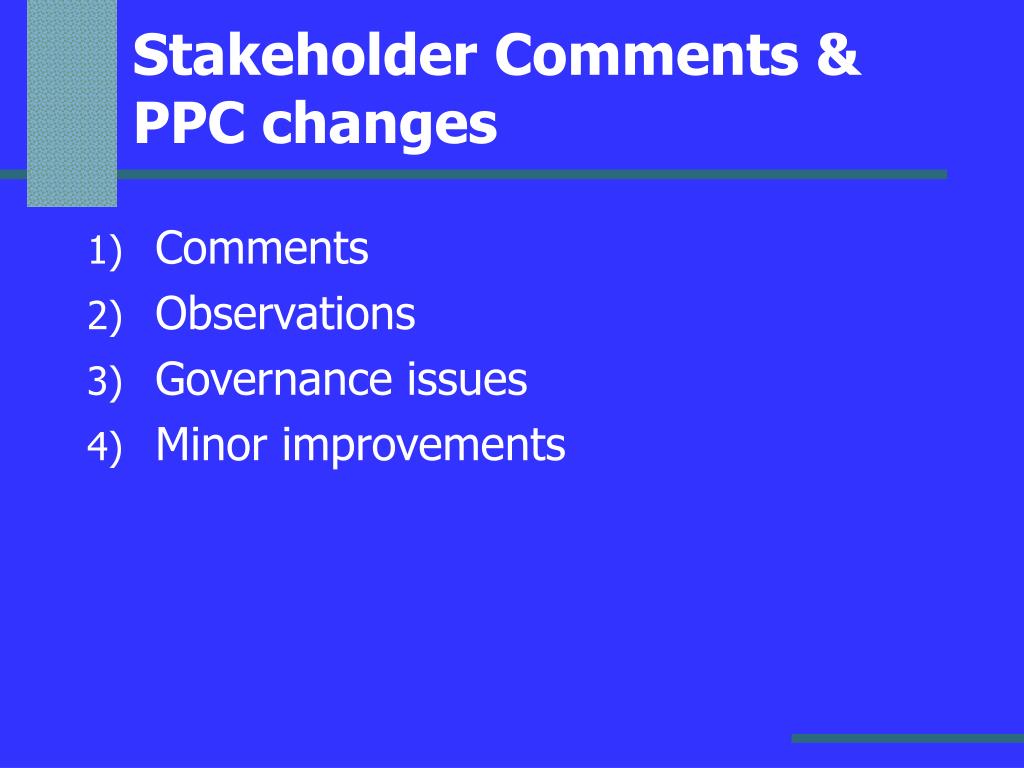 Stakeholder Comments & PPC changes

1) Comments
2) Observations
3) Governance issues
4) Minor improvements